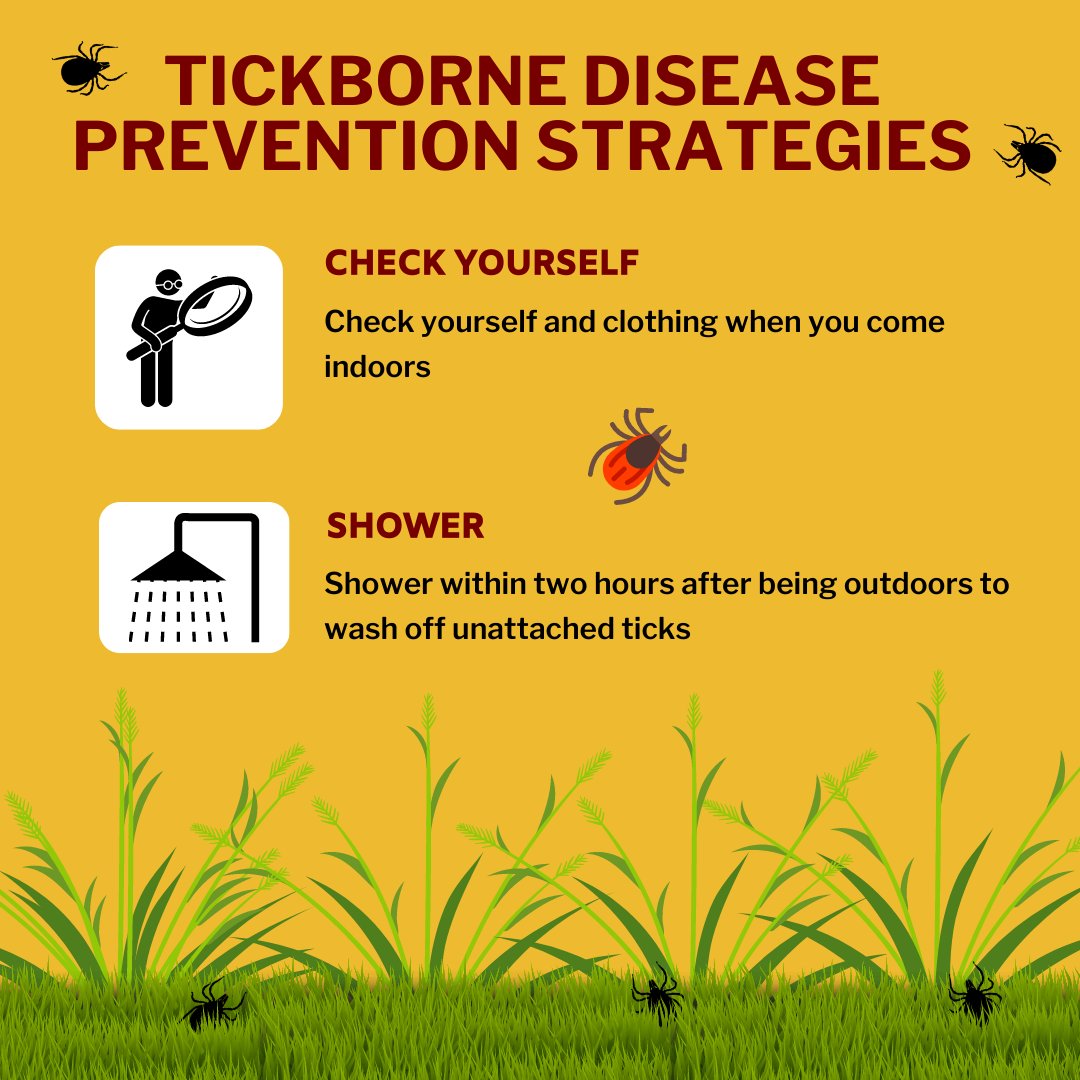 TICKBORNE DISEASE PREVENTION STRATEGIES

CHECK YOURSELF

Check yourself and clothing when you come indoors

SHOWER

Shower within two hours after being outdoors to wash off unattached ticks